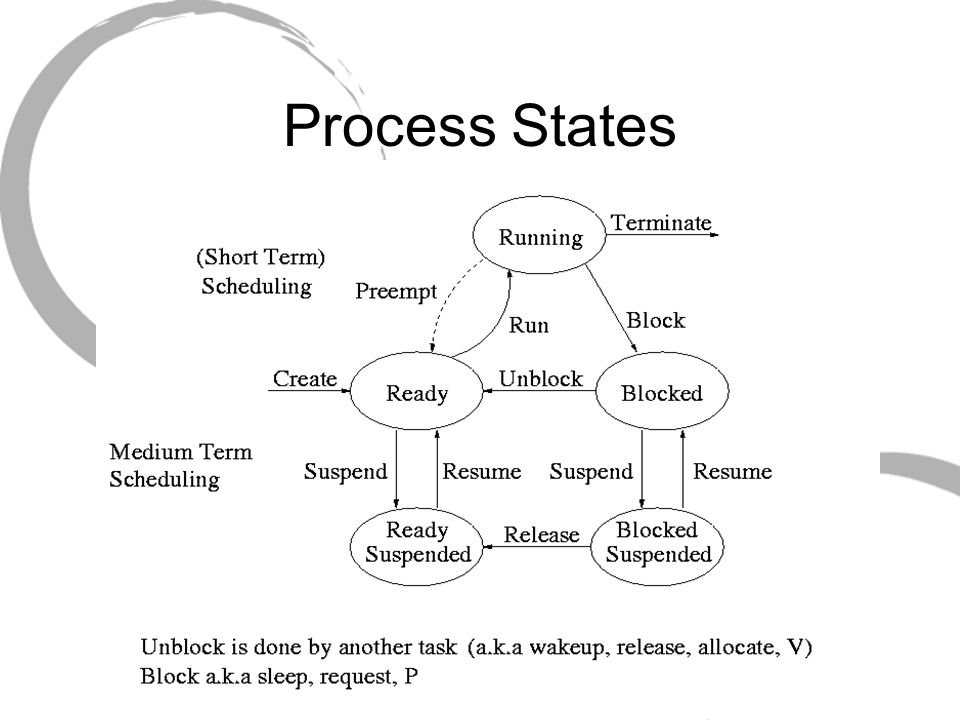 Process States

(Short Term) Scheduling

Running

Terminate

Preempt

Run

Block

Create

Ready

Unblock

Blocked

Medium Term Scheduling

Suspend

Resume

Suspend

Resume

Ready Suspended

Release

Blocked Suspended

Unblock is done by another task (a.k.a wakeup, release, allocate, V)
Block a.k.a sleep, request, P